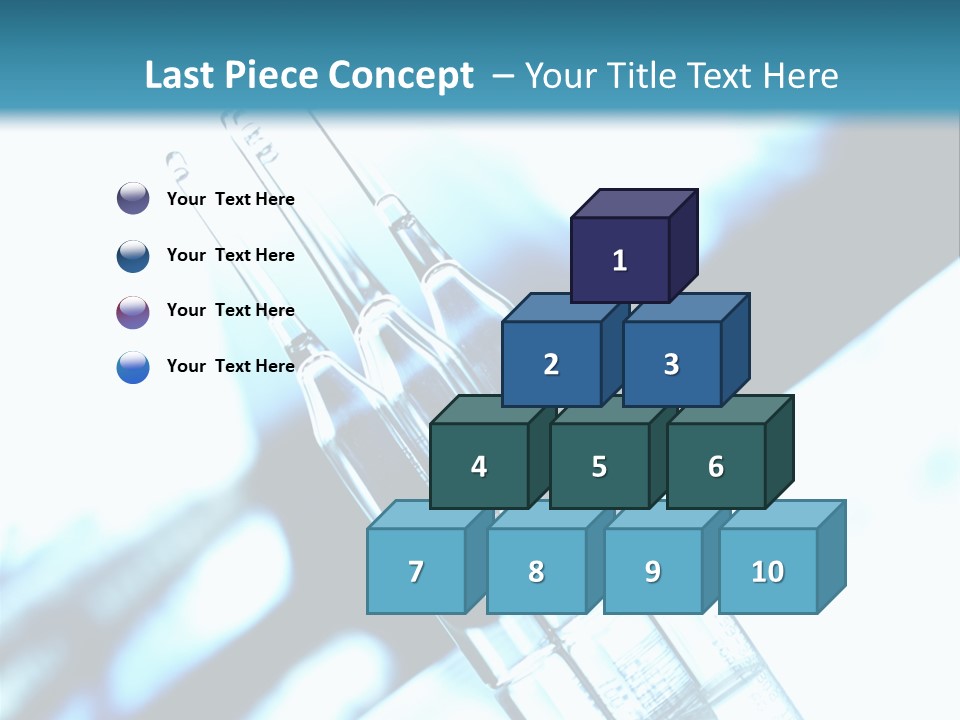 Last Piece Concept – Your Title Text Here

Your Text Here

Your Text Here

Your Text Here

Your Text Here

1

2

3

4

5

6

7

8

9

10